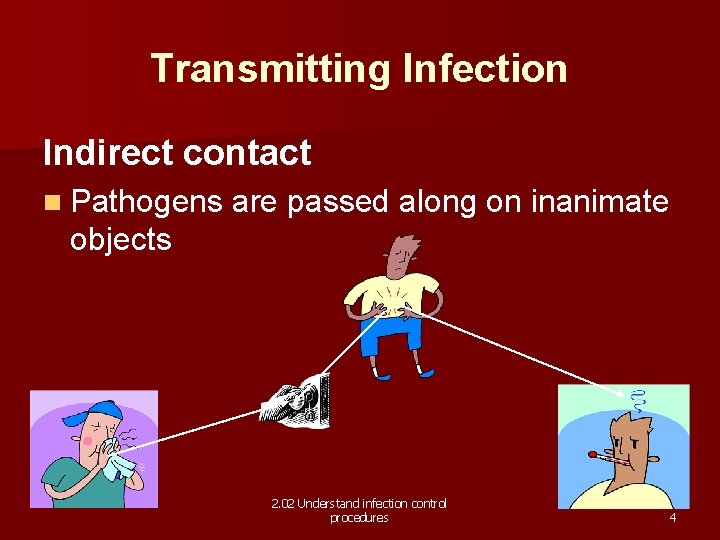 Transmitting Infection

Indirect contact

Pathogens are passed along on inanimate objects

2.02 Understand infection control procedures

4